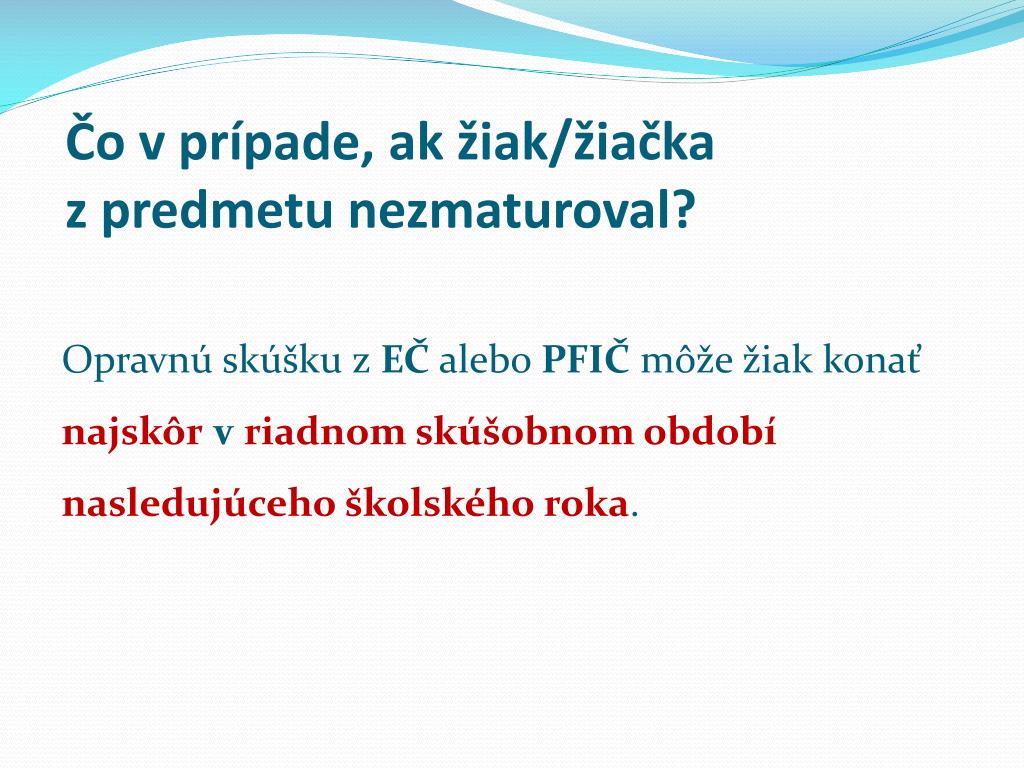 Čo v prípade, ak žiak/žiačka z predmetu nezmaturoval?

Opravnú skúšku z EČ alebo PFIČ môže žiak konať najskôr v riadnom skúšobnom období nasledujúceho školského roka.